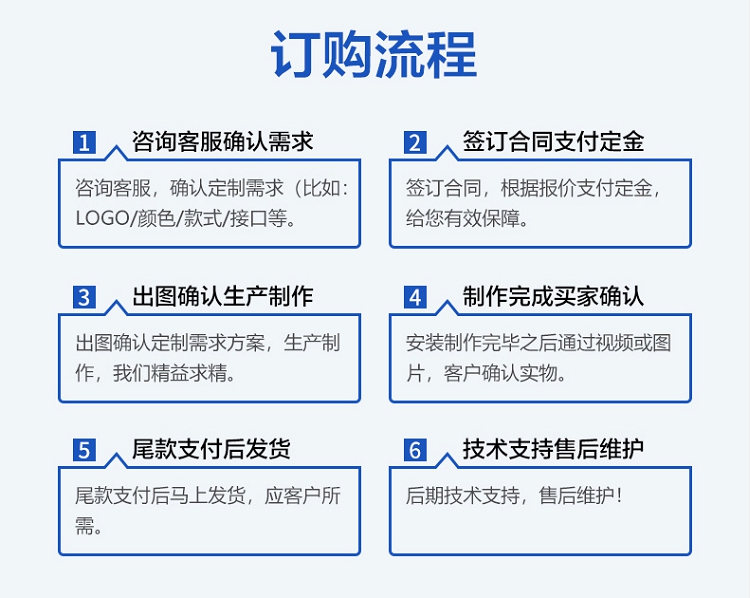 订购流程

1 咨询客服确认需求

咨询客服，确认定制需求（比如：LOGO/颜色/款式/接口等。

2 签订合同支付定金

签订合同，根据报价支付定金，给您有效保障。

3 出图确认生产制作

出图确认定制需求方案，生产制作，我们精益求精。

4 制作完成买家确认

安装制作完毕之后通过视频或图片，客户确认实物。

5 尾款支付后发货

尾款支付后马上发货，应客户所需。

6 技术支持售后维护

后期技术支持，售后维护！